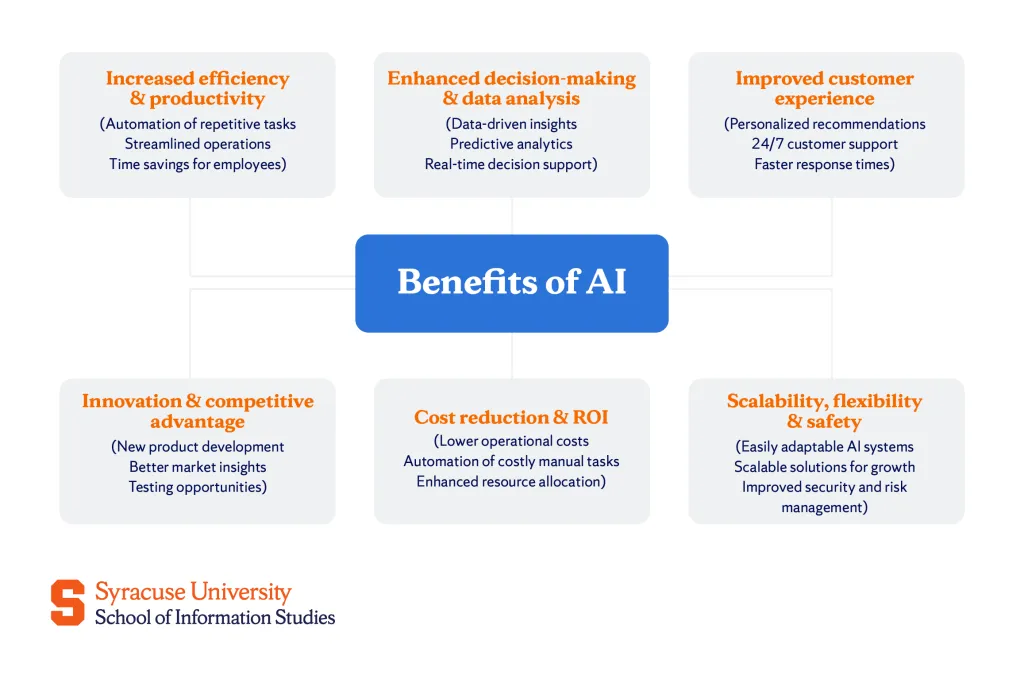 Increased efficiency & productivity
(Automation of repetitive tasks
Streamlined operations
Time savings for employees)

Enhanced decision-making & data analysis
(Data-driven insights
Predictive analytics
Real-time decision support)

Improved customer experience
(Personalized recommendations
24/7 customer support
Faster response times)

Benefits of AI

Innovation & competitive advantage
(New product development
Better market insights
Testing opportunities)

Cost reduction & ROI
(Lower operational costs
Automation of costly manual tasks
Enhanced resource allocation)

Scalability, flexibility & safety
(Easily adaptable AI systems
Scalable solutions for growth
Improved security and risk management)

S Syracuse University
School of Information Studies